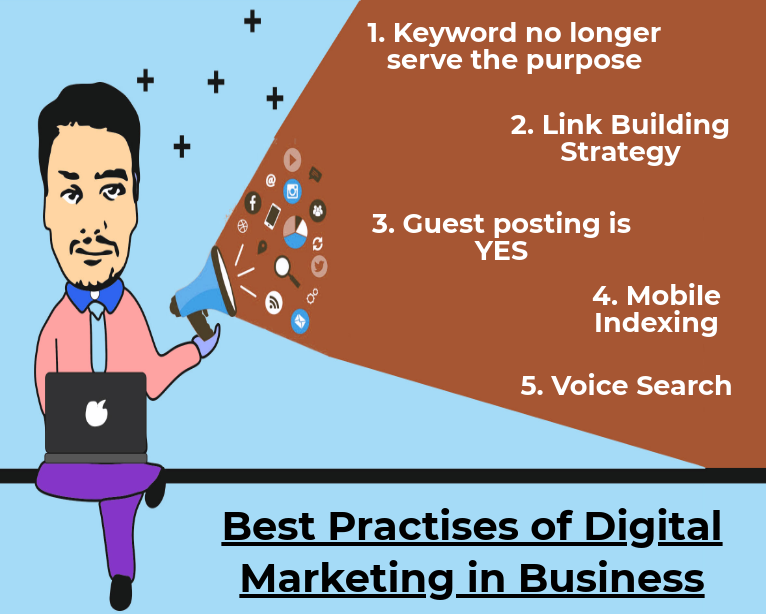 1. Keyword no longer serve the purpose

2. Link Building Strategy

3. Guest posting is YES

4. Mobile Indexing

5. Voice Search

Best Practises of Digital Marketing in Business